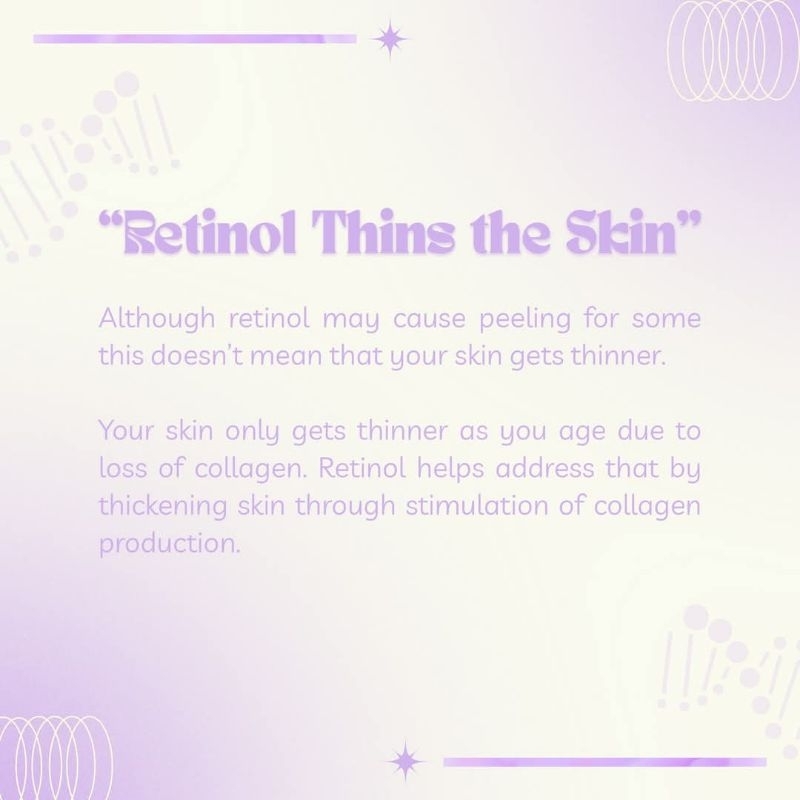 “Retinol Thins the Skin”

Although retinol may cause peeling for some this doesn’t mean that your skin gets thinner.

Your skin only gets thinner as you age due to loss of collagen. Retinol helps address that by thickening skin through stimulation of collagen production.